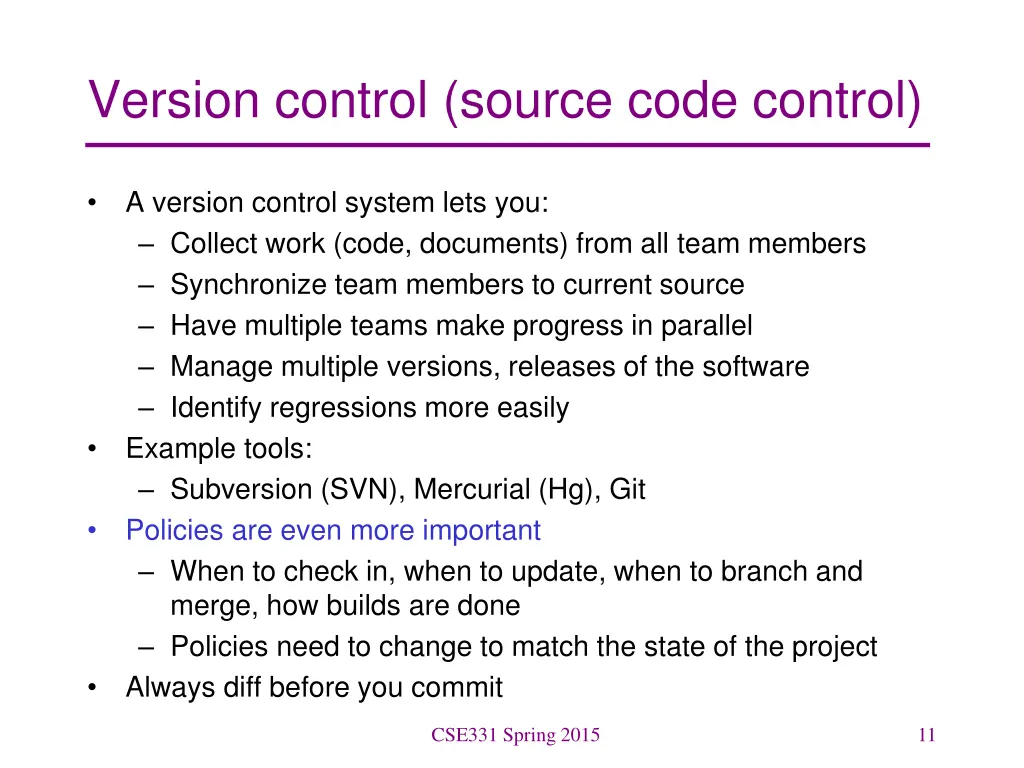 Version control (source code control)

• A version control system lets you:
– Collect work (code, documents) from all team members
– Synchronize team members to current source
– Have multiple teams make progress in parallel
– Manage multiple versions, releases of the software
– Identify regressions more easily
• Example tools:
– Subversion (SVN), Mercurial (Hg), Git
• Policies are even more important
– When to check in, when to update, when to branch and merge, how builds are done
– Policies need to change to match the state of the project
• Always diff before you commit

CSE331 Spring 2015

11